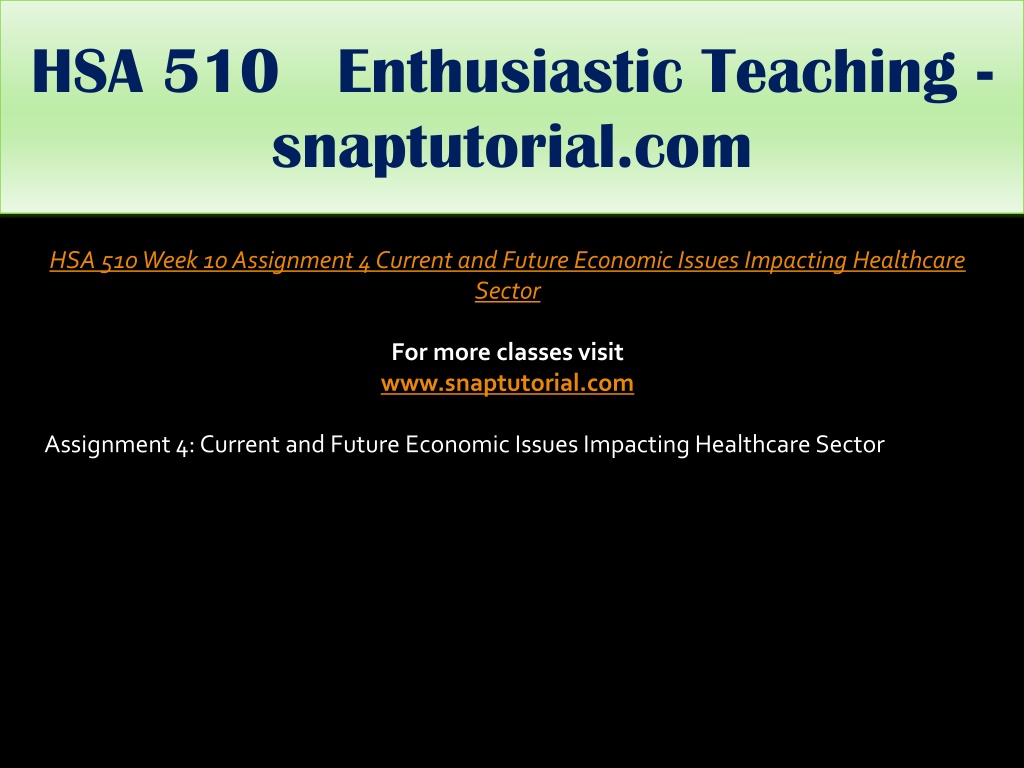 HSA 510 Enthusiastic Teaching - snaptutorial.com

HSA 510 Week 10 Assignment 4 Current and Future Economic Issues Impacting Healthcare Sector

For more classes visit
www.snaptutorial.com

Assignment 4: Current and Future Economic Issues Impacting Healthcare Sector